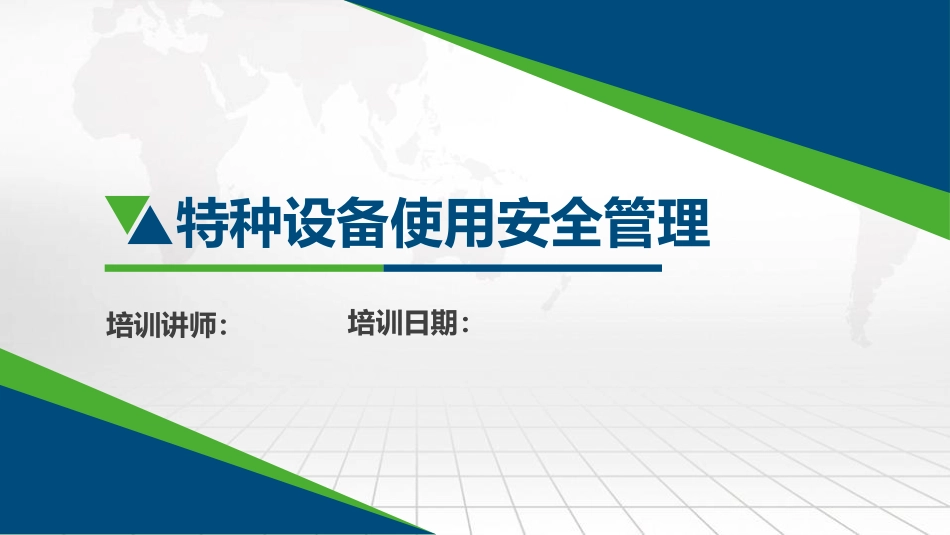 特种设备使用安全管理

培训讲师：

培训日期：